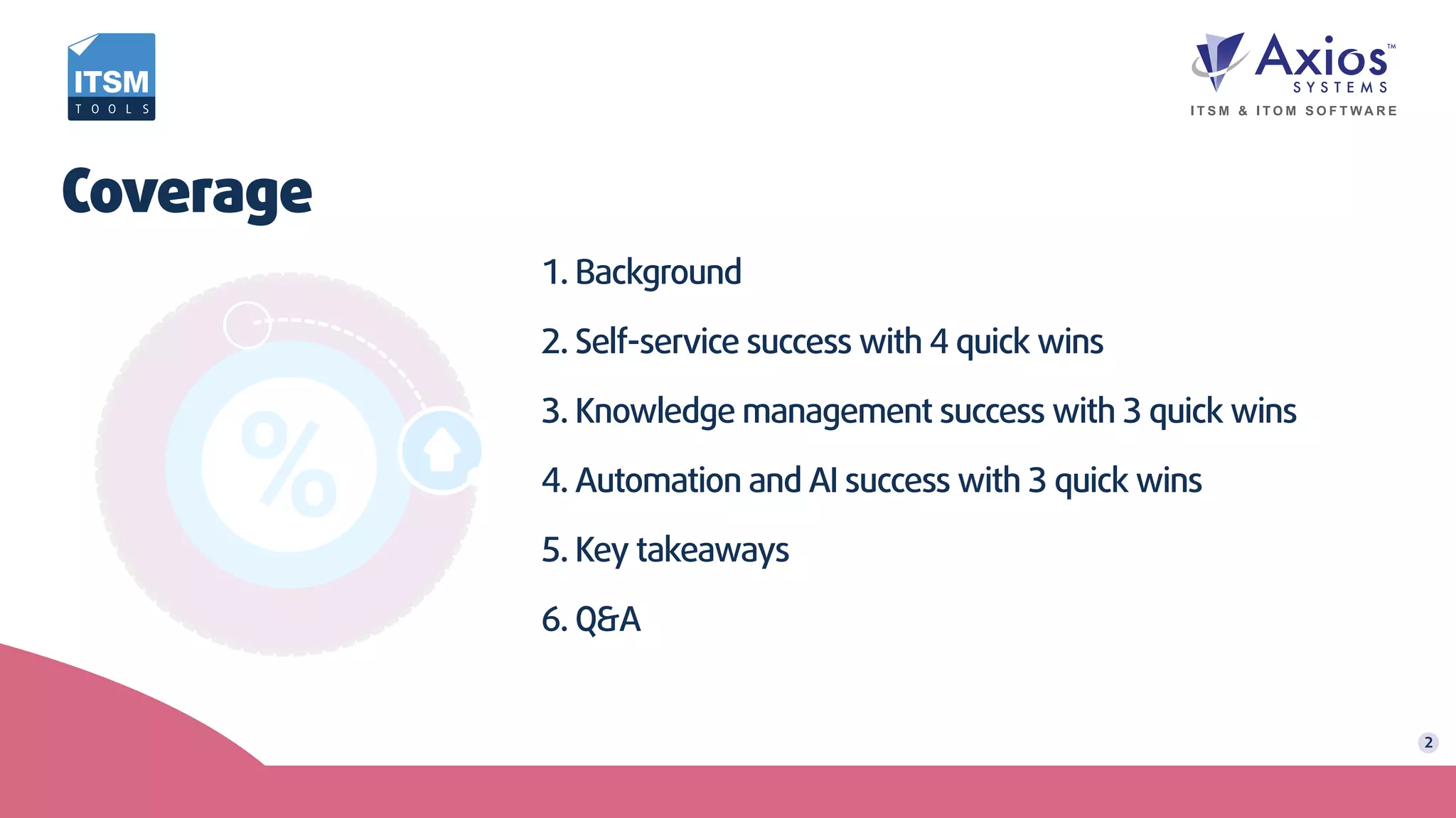 ITSM
TOOLS

Axios™
SYSTEMS
ITSM & ITOM SOFTWARE

Coverage

%

1. Background

2. Self-service success with 4 quick wins

3. Knowledge management success with 3 quick wins

4. Automation and AI success with 3 quick wins

5. Key takeaways

6. Q&A

2